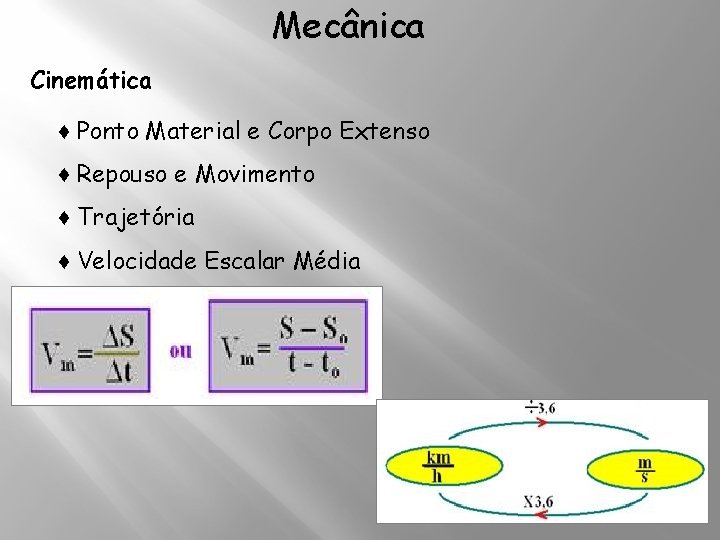 Mecânica

Cinemática

♦ Ponto Material e Corpo Extenso

♦ Repouso e Movimento

♦ Trajetória

♦ Velocidade Escalar Média

$V_m = \frac{\Delta S}{\Delta t}$ ou $V_m = \frac{S - S_0}{t - t_0}$

$\div 3,6$

$\frac{km}{h}$

$\frac{m}{s}$

X3,6